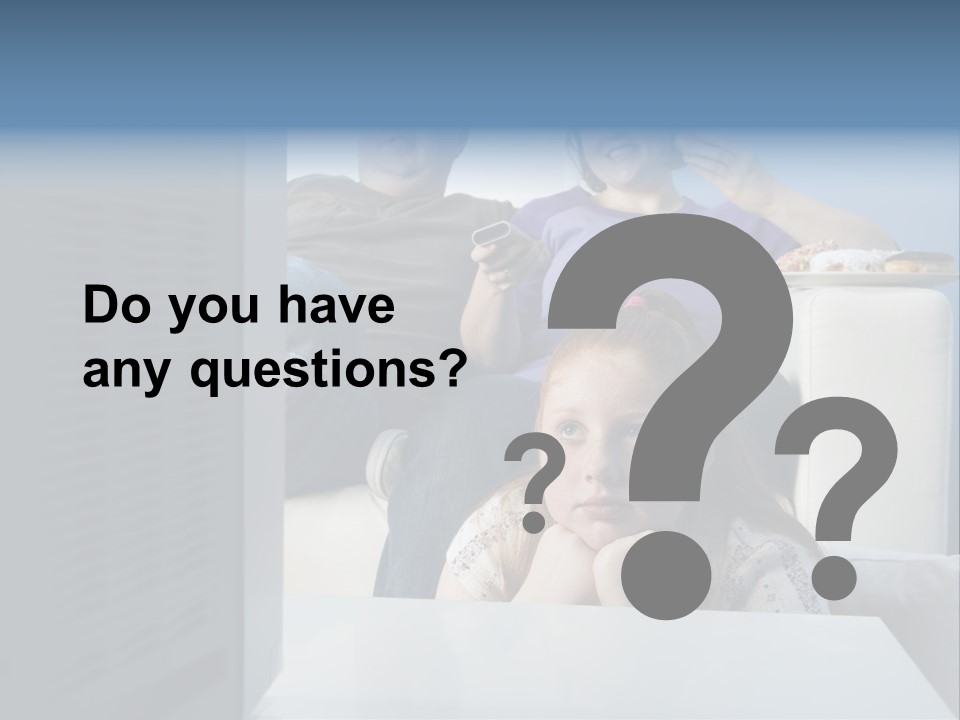 Do you have any questions?

?

?

?